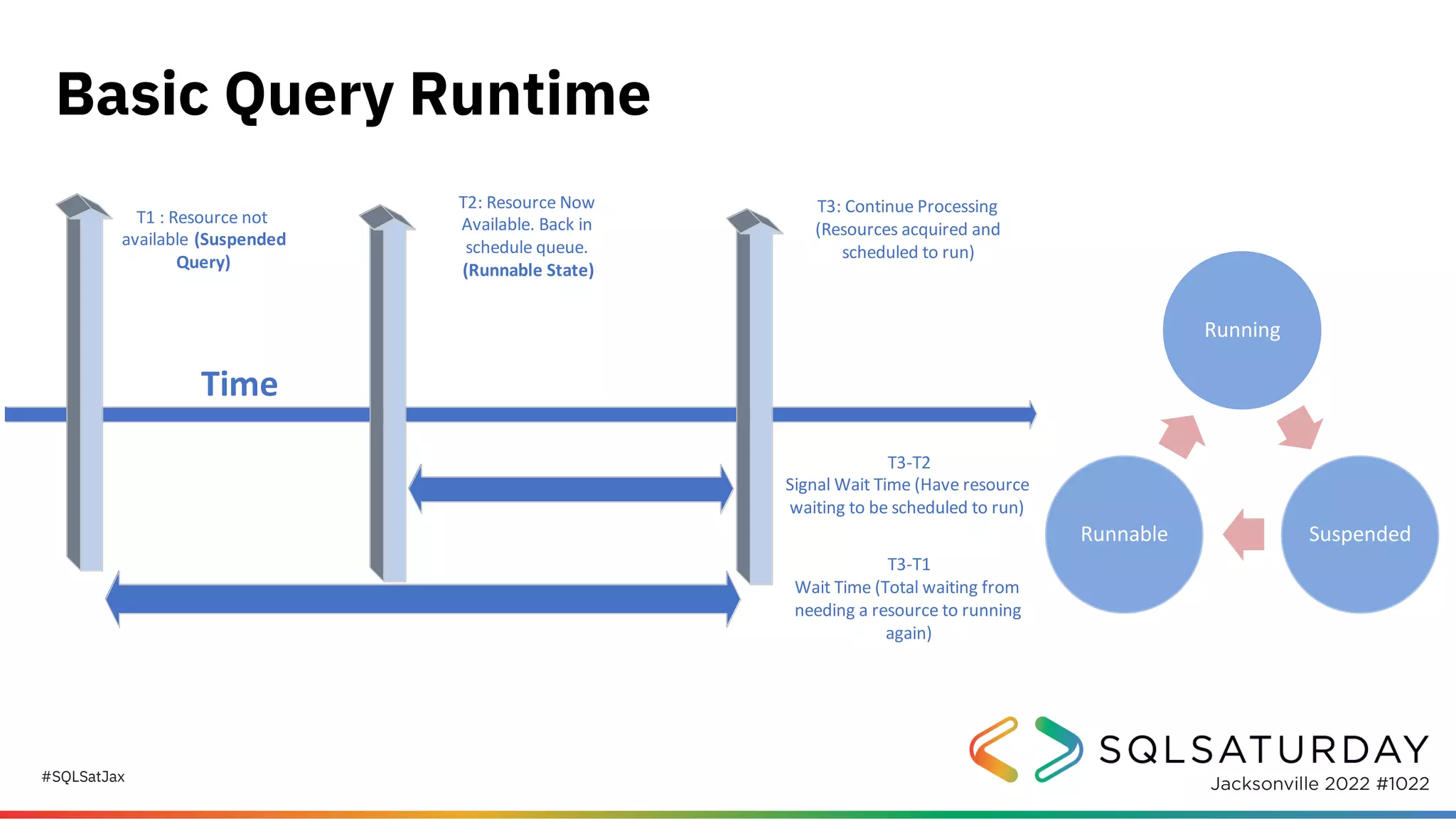 Basic Query Runtime

T1 : Resource not available (Suspended Query)

T2: Resource Now Available. Back in schedule queue. (Runnable State)

T3: Continue Processing (Resources acquired and scheduled to run)

Time

T3-T2
Signal Wait Time (Have resource waiting to be scheduled to run)

T3-T1
Wait Time (Total waiting from needing a resource to running again)

Running

Runnable

Suspended

#SQLSatJax

SQLSATURDAY
Jacksonville 2022 #1022